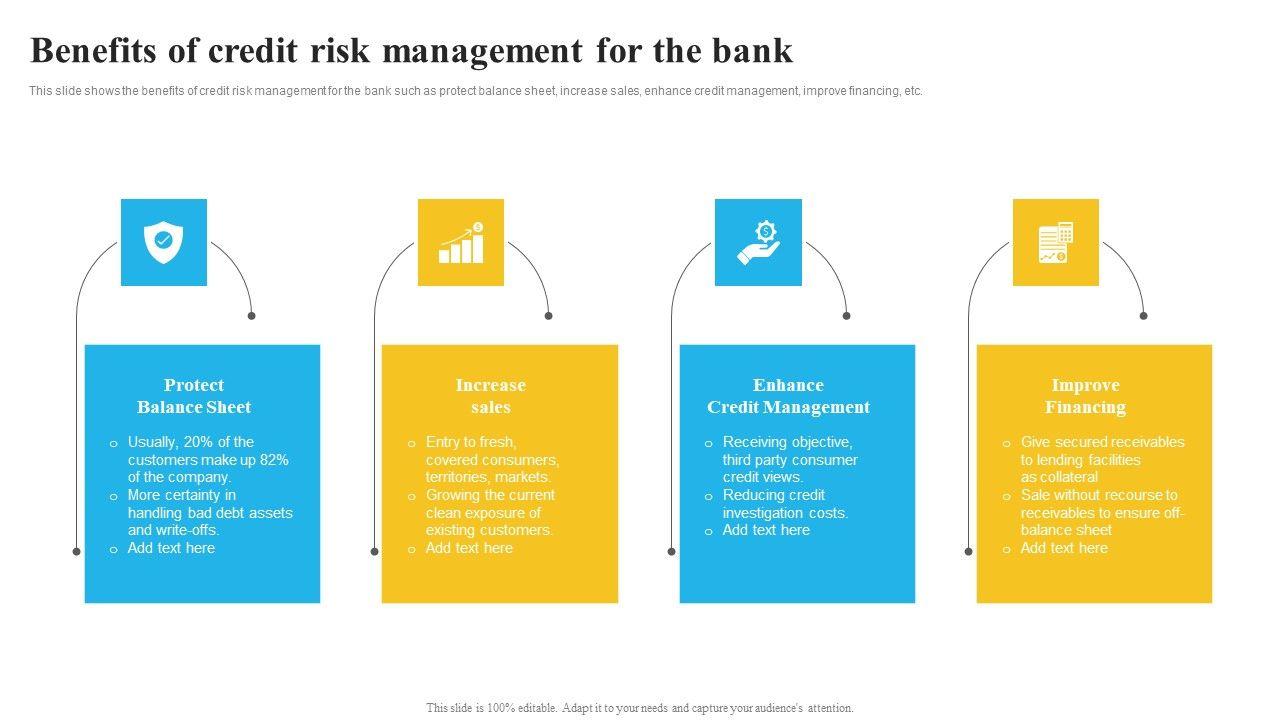 Benefits of credit risk management for the bank

This slide shows the benefits of credit risk management for the bank such as protect balance sheet, increase sales, enhance credit management, improve financing, etc.

Protect Balance Sheet

o Usually, 20% of the customers make up 82% of the company.
o More certainty in handling bad debt assets and write-offs.
o Add text here

Increase sales

o Entry to fresh, covered consumers, territories, markets.
o Growing the current clean exposure of existing customers.
o Add text here

Enhance Credit Management

o Receiving objective, third party consumer credit views.
o Reducing credit investigation costs.
o Add text here

Improve Financing

o Give secured receivables to lending facilities as collateral
o Sale without recourse to receivables to ensure off-balance sheet
o Add text here

This slide is 100% editable. Adapt it to your needs and capture your audience's attention.